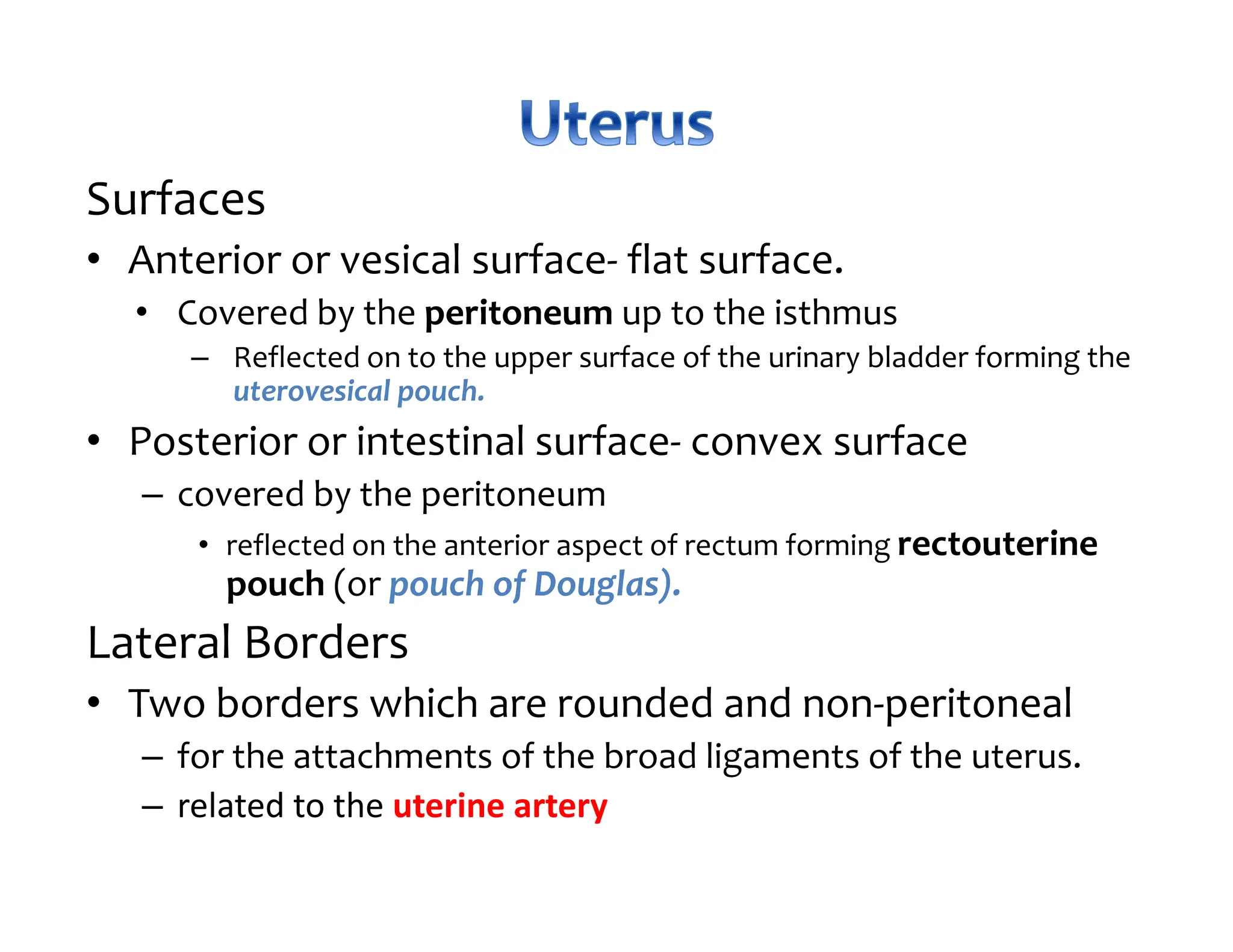 Uterus

Surfaces

• Anterior or vesical surface- flat surface.

• Covered by the peritoneum up to the isthmus

– Reflected on to the upper surface of the urinary bladder forming the uterovesical pouch.

• Posterior or intestinal surface- convex surface

– covered by the peritoneum

• reflected on the anterior aspect of rectum forming rectouterine pouch (or pouch of Douglas).

Lateral Borders

• Two borders which are rounded and non-peritoneal

– for the attachments of the broad ligaments of the uterus.

– related to the uterine artery